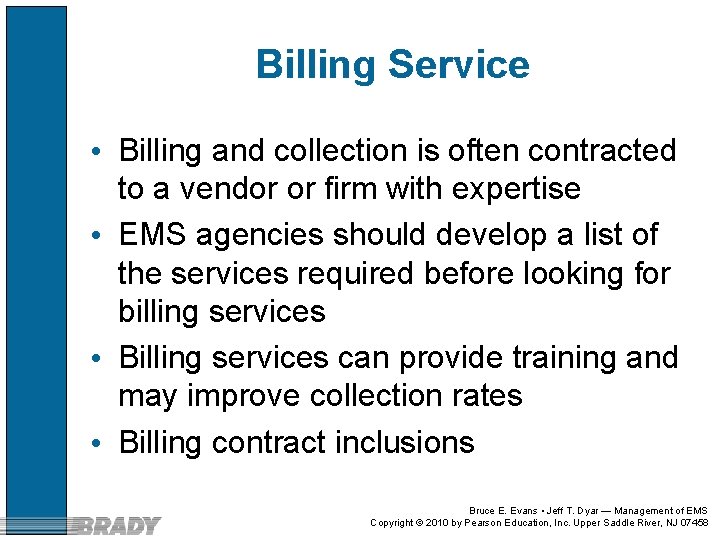 Billing Service

• Billing and collection is often contracted to a vendor or firm with expertise
• EMS agencies should develop a list of the services required before looking for billing services
• Billing services can provide training and may improve collection rates
• Billing contract inclusions

BRADY

Bruce E. Evans • Jeff T. Dyar — Management of EMS
Copyright © 2010 by Pearson Education, Inc. Upper Saddle River, NJ 07458